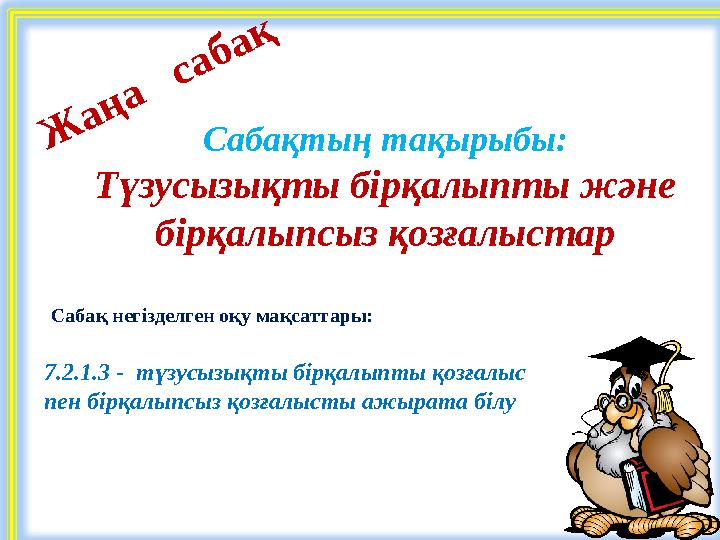 Жаңа сабақ

Сабақтың тақырыбы:
Түзусызықты бірқалыпты және бірқалыпсыз қозғалыстар

Сабақ негізделген оқу мақсаттары:

7.2.1.3 - түзусызықты бірқалыпты қозғалыс пен бірқалыпсыз қозғалысты ажырата білу